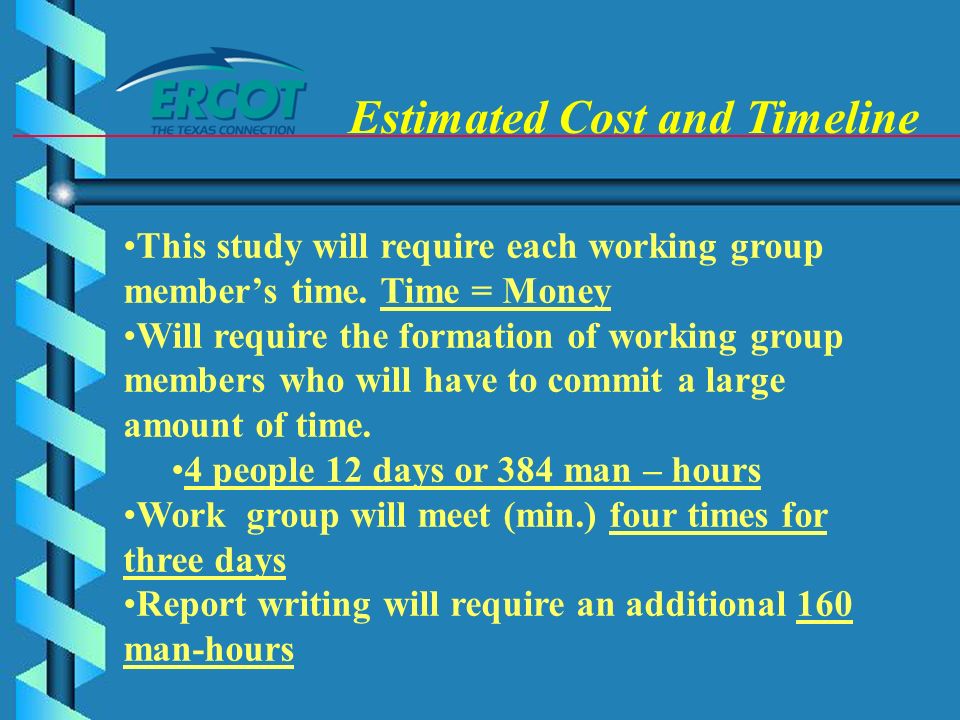 ERCOT
THE TEXAS CONNECTION

Estimated Cost and Timeline

•This study will require each working group member’s time. Time = Money
•Will require the formation of working group members who will have to commit a large amount of time.
•4 people 12 days or 384 man – hours
•Work group will meet (min.) four times for three days
•Report writing will require an additional 160 man-hours